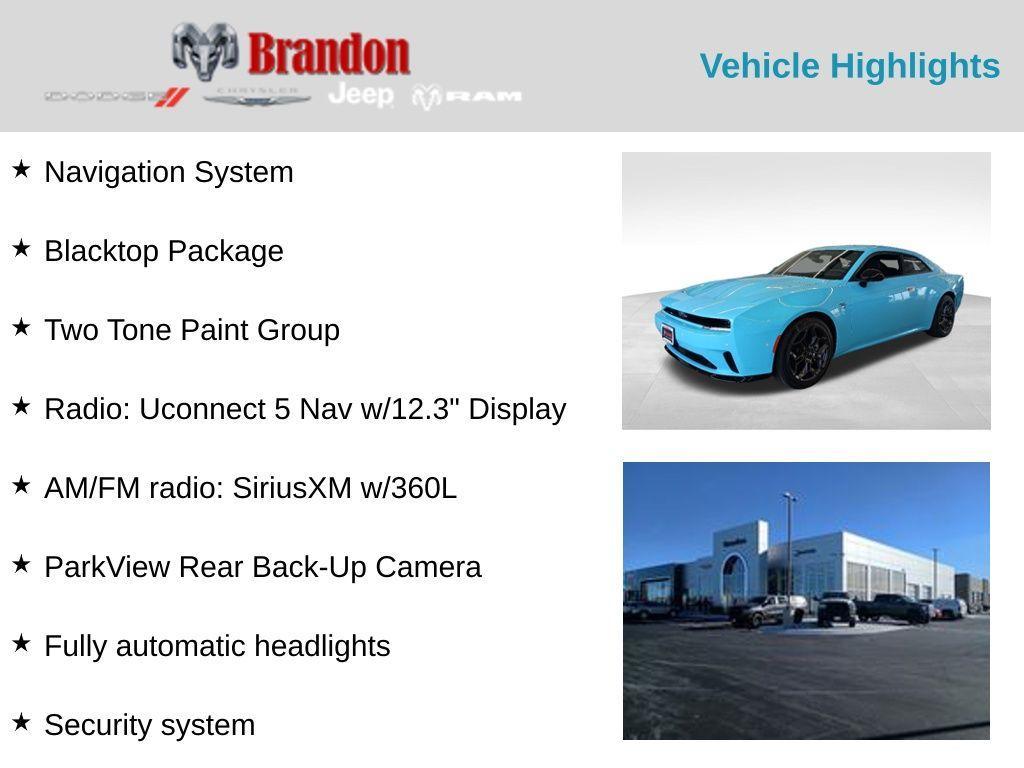 Brandon
DODGE CHRYSLER Jeep RAM

Vehicle Highlights

★ Navigation System

★ Blacktop Package

★ Two Tone Paint Group

★ Radio: Uconnect 5 Nav w/12.3" Display

★ AM/FM radio: SiriusXM w/360L

★ ParkView Rear Back-Up Camera

★ Fully automatic headlights

★ Security system